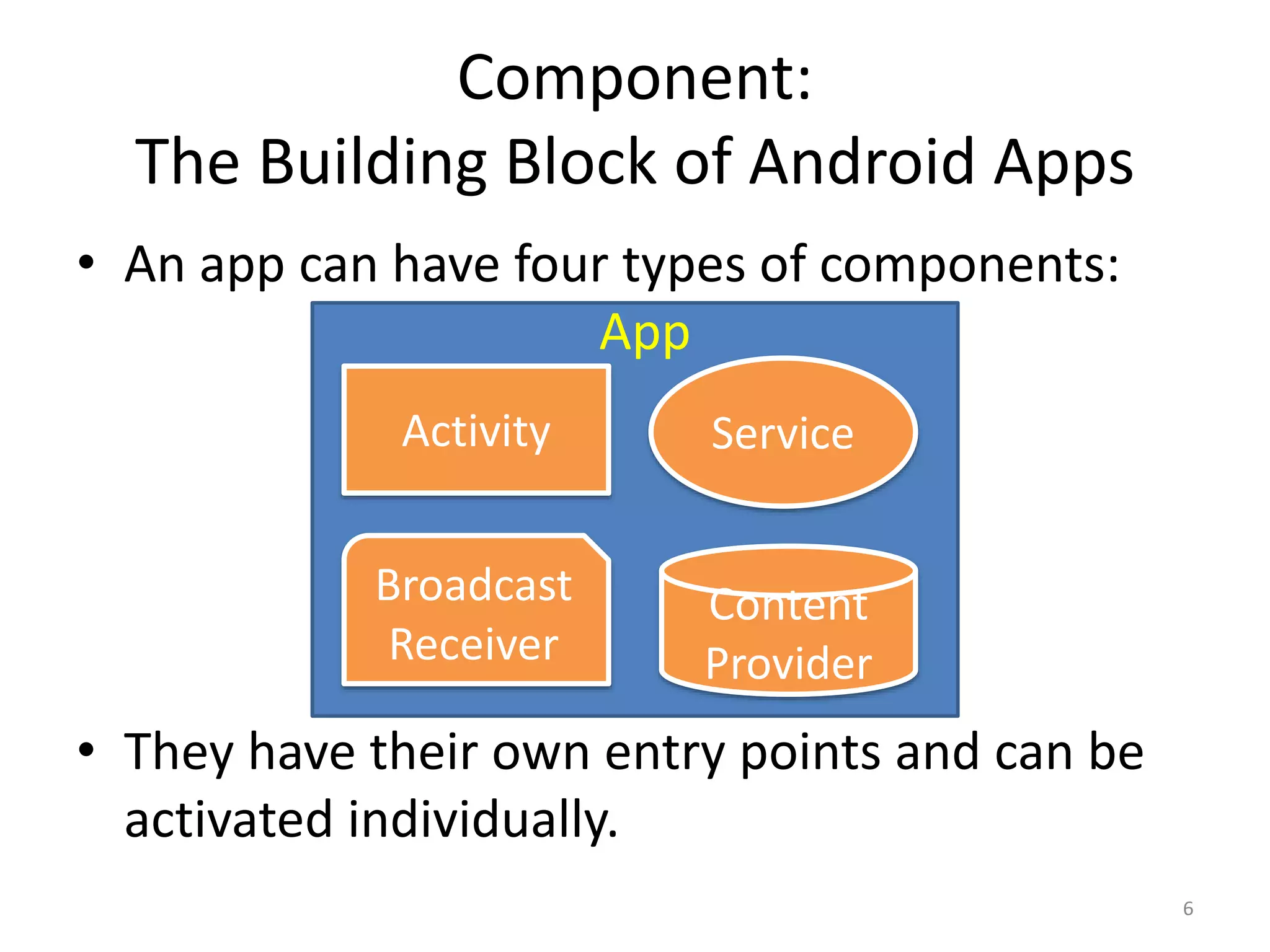 Component:
The Building Block of Android Apps

• An app can have four types of components:

App

Activity

Service

Broadcast Receiver

Content Provider

• They have their own entry points and can be activated individually.

6